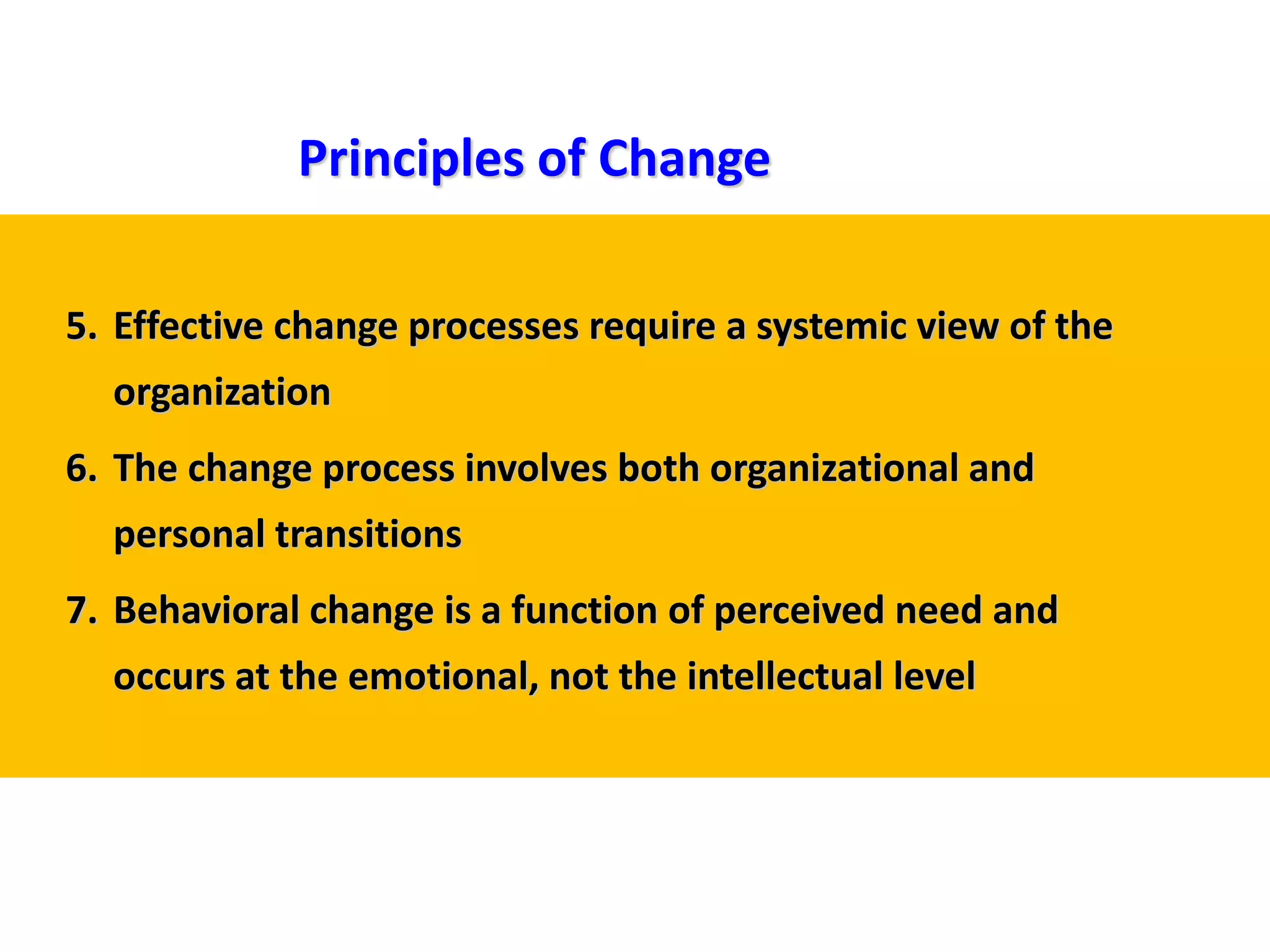 Principles of Change

5. Effective change processes require a systemic view of the organization

6. The change process involves both organizational and personal transitions

7. Behavioral change is a function of perceived need and occurs at the emotional, not the intellectual level